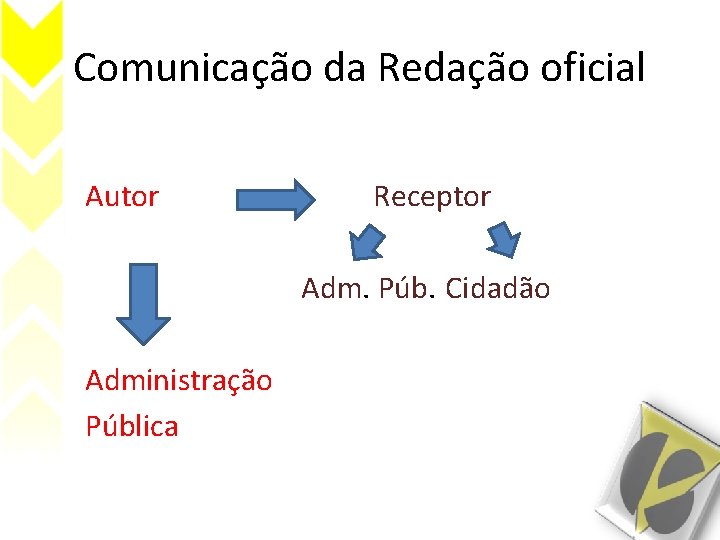 Comunicação da Redação oficial

Autor

Receptor

Adm. Púb. Cidadão

Administração

Pública